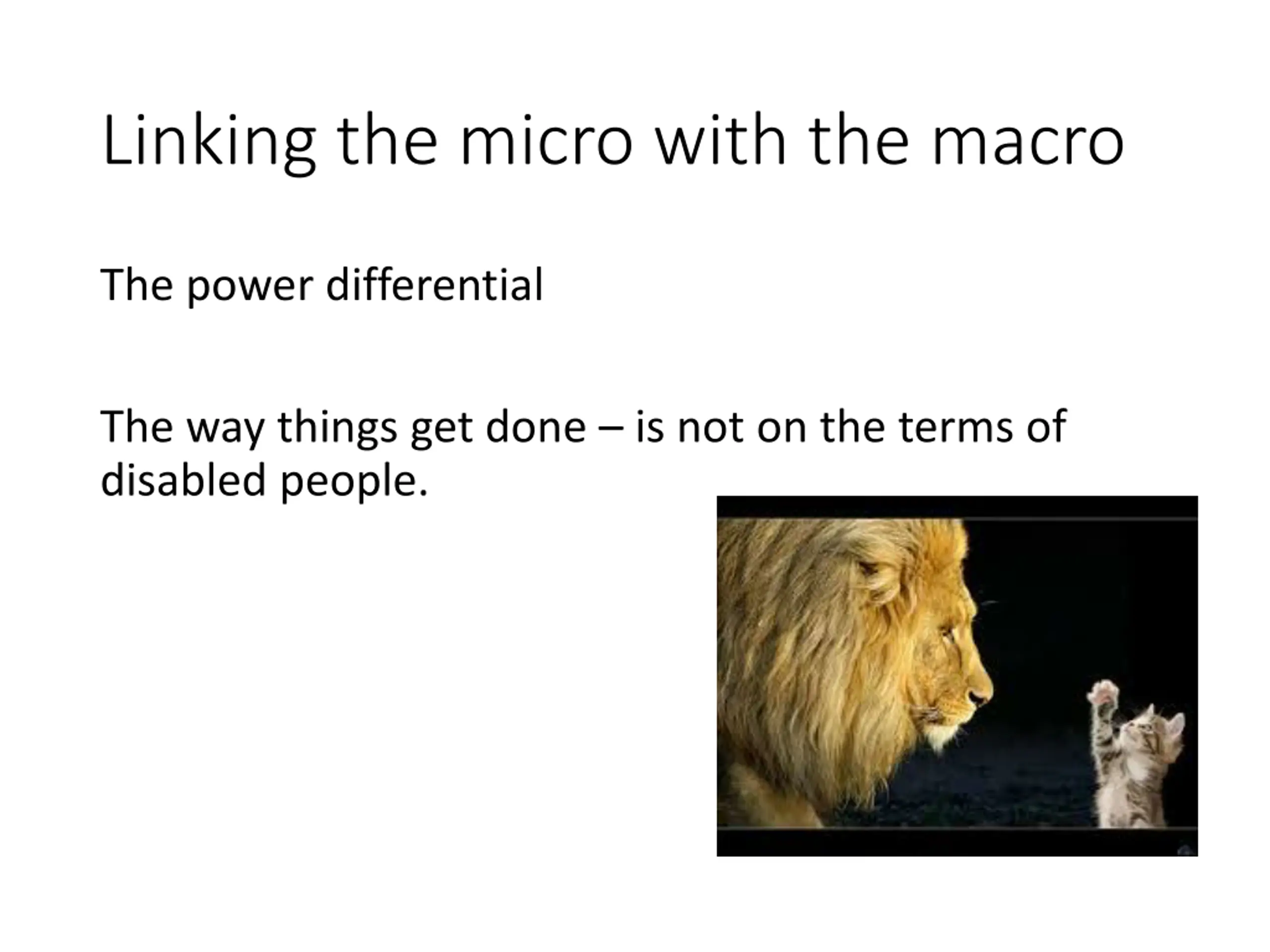 Linking the micro with the macro

The power differential

The way things get done – is not on the terms of disabled people.